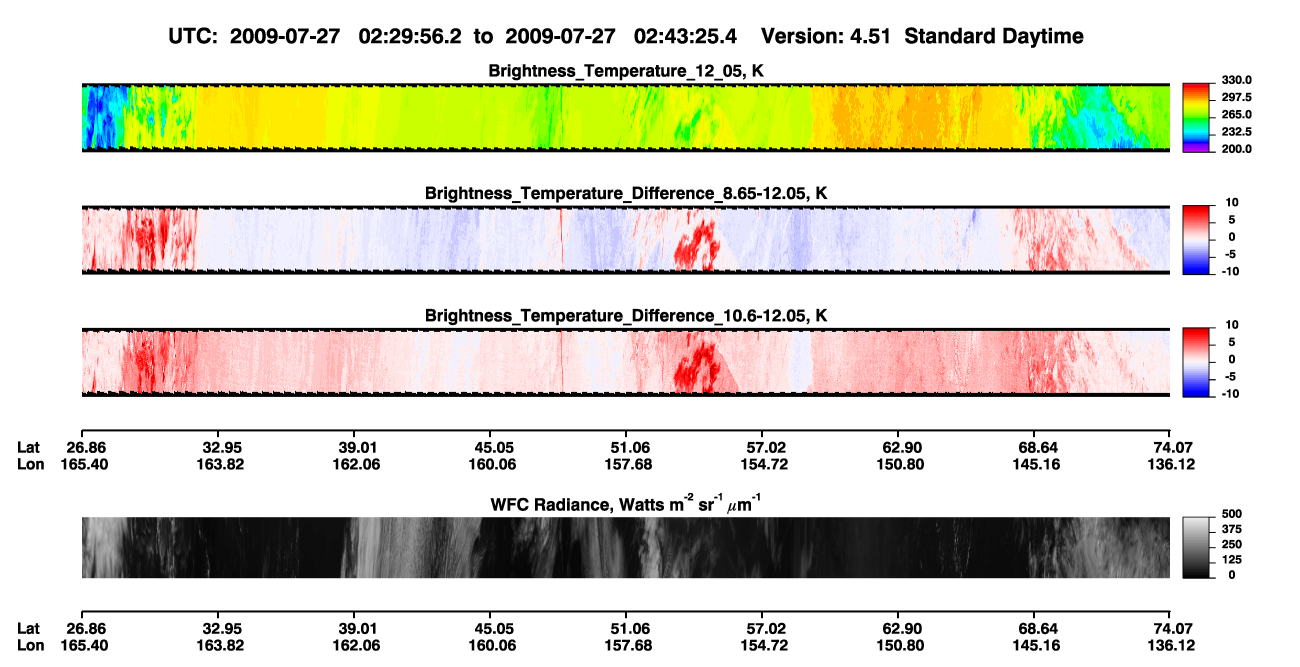 UTC: 2009-07-27 02:29:56.2 to 2009-07-27 02:43:25.4 Version: 4.51 Standard Daytime

Brightness_Temperature_12_05, K

330.0
297.5
265.0
232.5
200.0

Brightness_Temperature_Difference_8.65-12.05, K

10
5
0
-5
-10

Brightness_Temperature_Difference_10.6-12.05, K

10
5
0
-5
-10

| Lat | 26.86 | 32.95 | 39.01 | 45.05 | 51.06 | 57.02 | 62.90 | 68.64 | 74.07 |
|---|---|---|---|---|---|---|---|---|---|
| Lon | 165.40 | 163.82 | 162.06 | 160.06 | 157.68 | 154.72 | 150.80 | 145.16 | 136.12 |

WFC Radiance, Watts $m^{-2}$ $sr^{-1}$ $\mu m^{-1}$

500
375
250
125
0

| Lat | 26.86 | 32.95 | 39.01 | 45.05 | 51.06 | 57.02 | 62.90 | 68.64 | 74.07 |
|---|---|---|---|---|---|---|---|---|---|
| Lon | 165.40 | 163.82 | 162.06 | 160.06 | 157.68 | 154.72 | 150.80 | 145.16 | 136.12 |